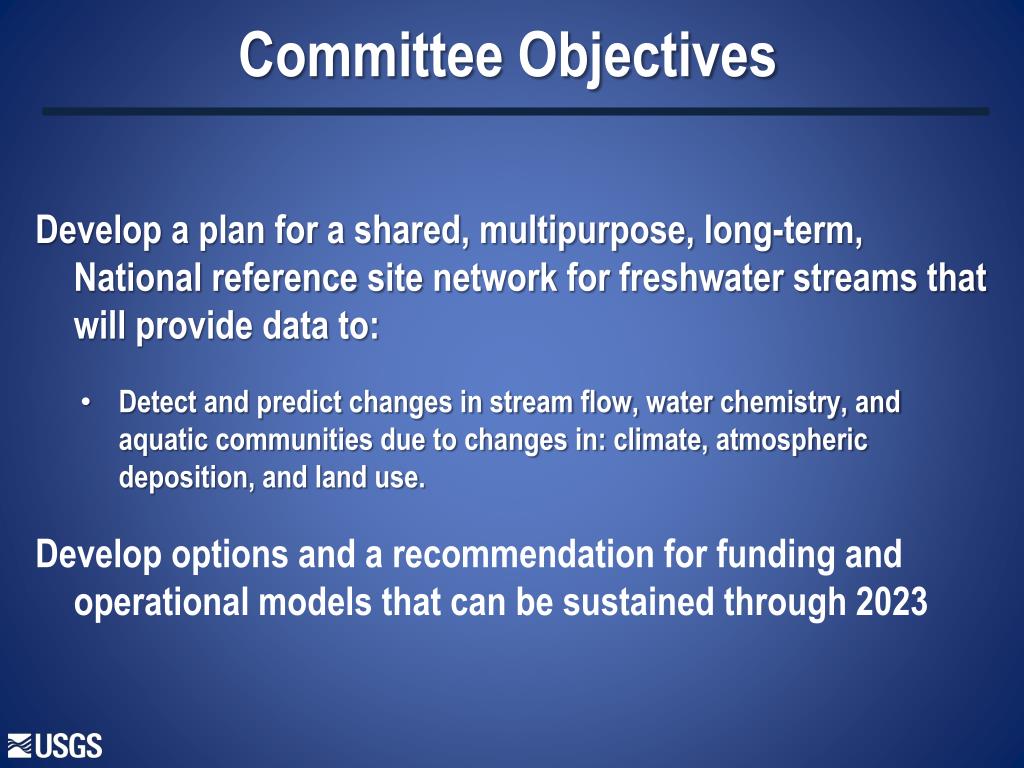 Committee Objectives

Develop a plan for a shared, multipurpose, long-term, National reference site network for freshwater streams that will provide data to:

• Detect and predict changes in stream flow, water chemistry, and aquatic communities due to changes in: climate, atmospheric deposition, and land use.

Develop options and a recommendation for funding and operational models that can be sustained through 2023

USGS